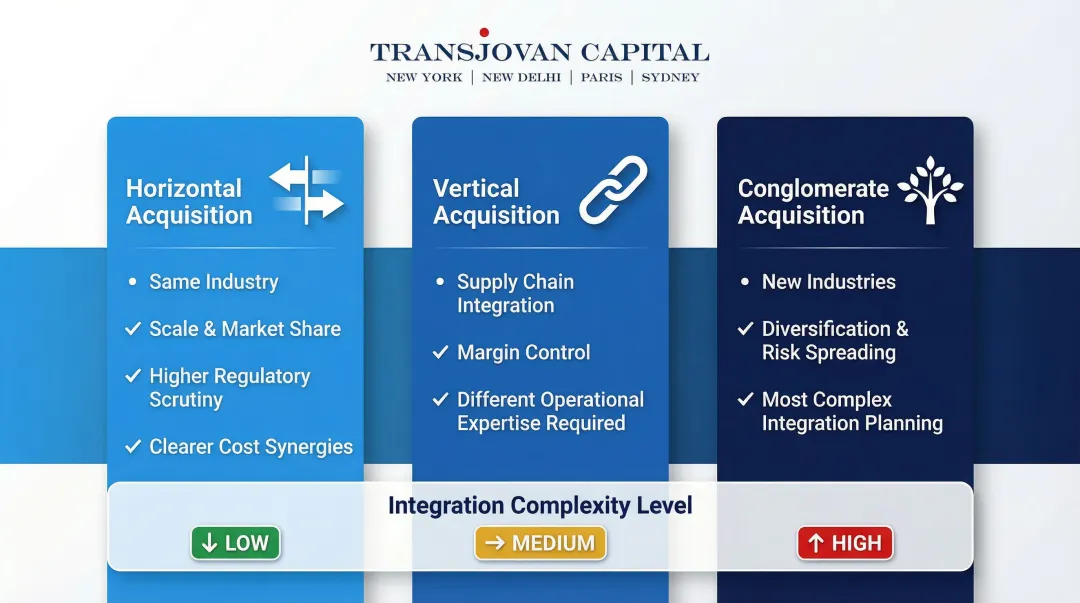 TRANSJOVAN CAPITAL
NEW YORK | NEW DELHI | PARIS | SYDNEY

Horizontal Acquisition

• Same Industry
✓ Scale & Market Share
✓ Higher Regulatory Scrutiny
✓ Clearer Cost Synergies

Vertical Acquisition

• Supply Chain Integration
✓ Margin Control
✓ Different Operational Expertise Required

Conglomerate Acquisition

• New Industries
✓ Diversification & Risk Spreading
✓ Most Complex Integration Planning

Integration Complexity Level

↓ LOW
→ MEDIUM
↑ HIGH